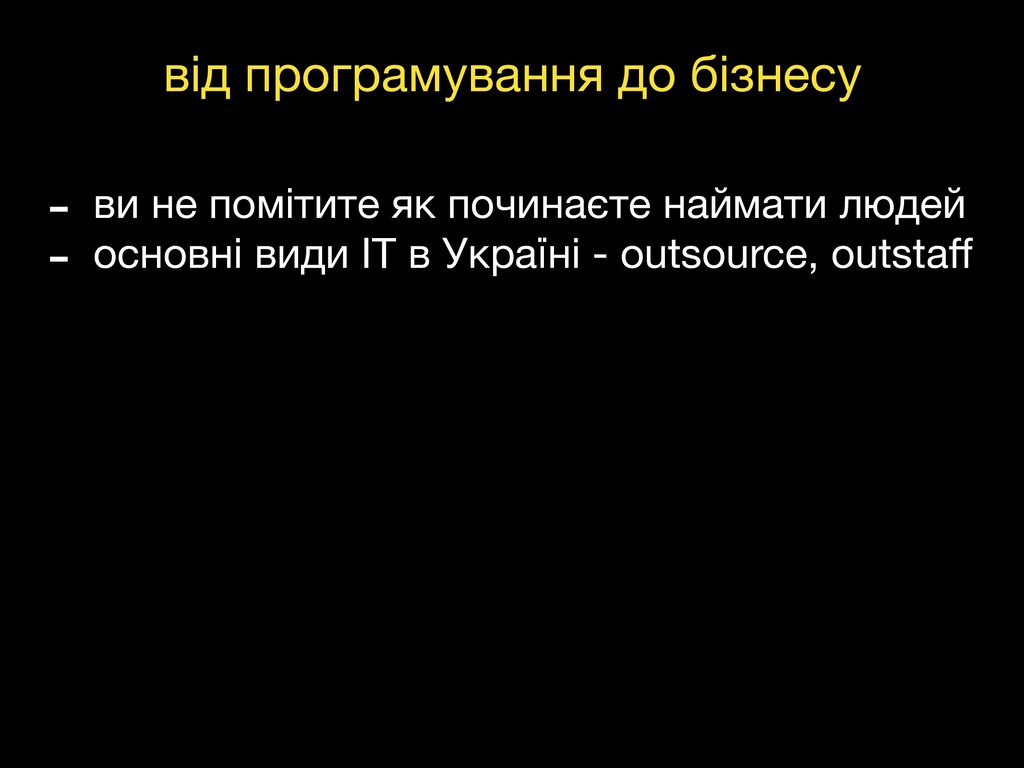 від програмування до бізнесу

- ви не помітите як починаєте наймати людей
- основні види IT в Україні - outsource, outstaff